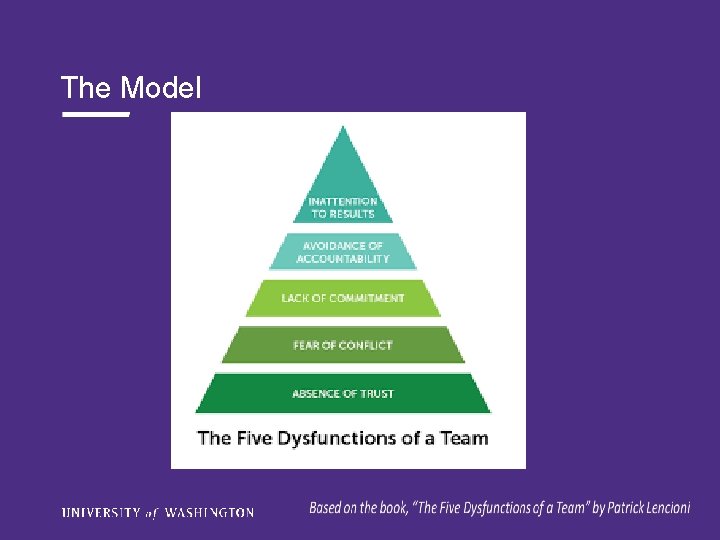 The Model

INATTENTION TO RESULTS

AVOIDANCE OF ACCOUNTABILITY

LACK OF COMMITMENT

FEAR OF CONFLICT

ABSENCE OF TRUST

The Five Dysfunctions of a Team

UNIVERSITY of WASHINGTON

Based on the book, "The Five Dysfunctions of a Team" by Patrick Lencioni